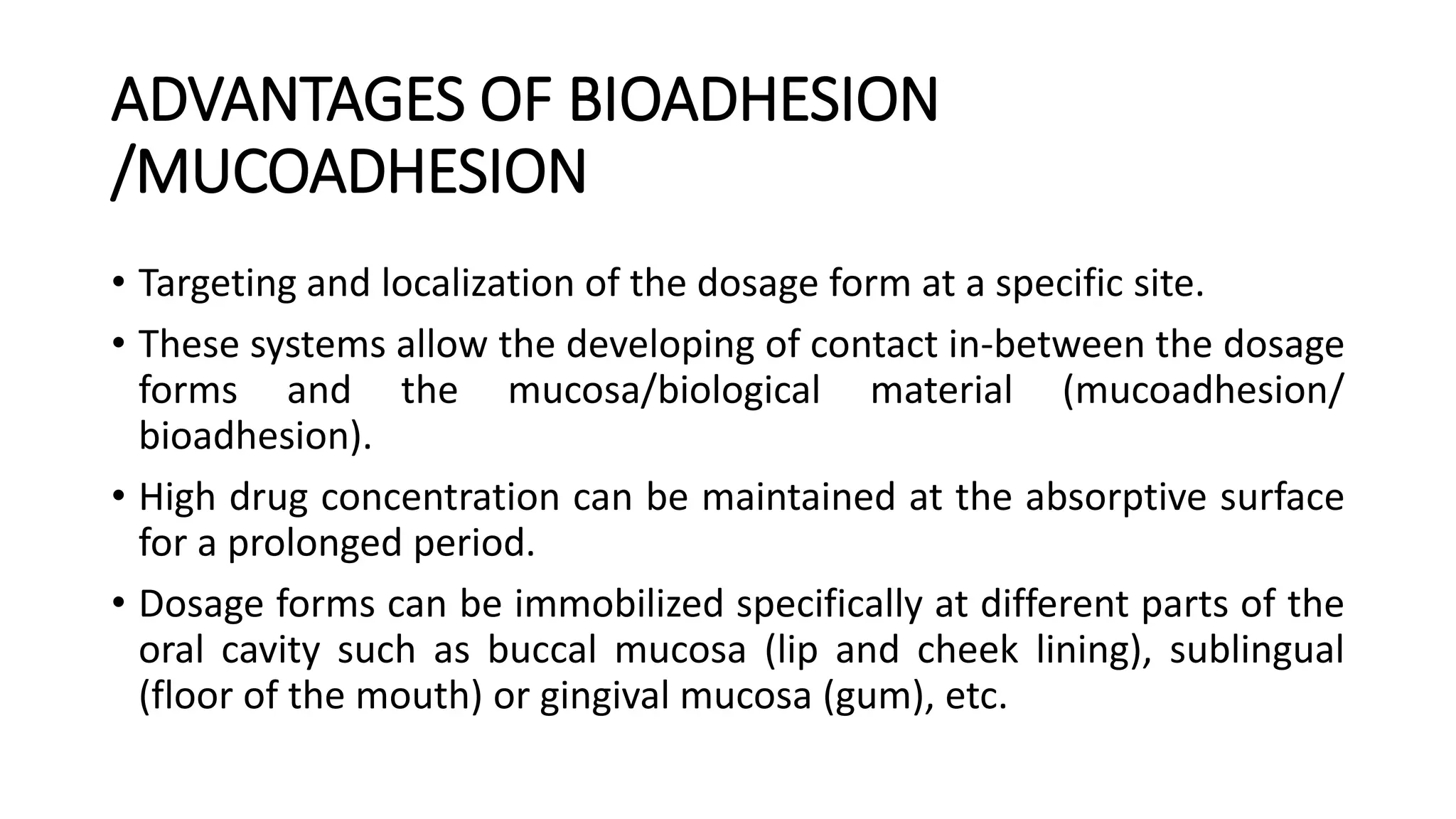 ADVANTAGES OF BIOADHESION /MUCOADHESION

• Targeting and localization of the dosage form at a specific site.

• These systems allow the developing of contact in-between the dosage forms and the mucosa/biological material (mucoadhesion/ bioadhesion).

• High drug concentration can be maintained at the absorptive surface for a prolonged period.

• Dosage forms can be immobilized specifically at different parts of the oral cavity such as buccal mucosa (lip and cheek lining), sublingual (floor of the mouth) or gingival mucosa (gum), etc.